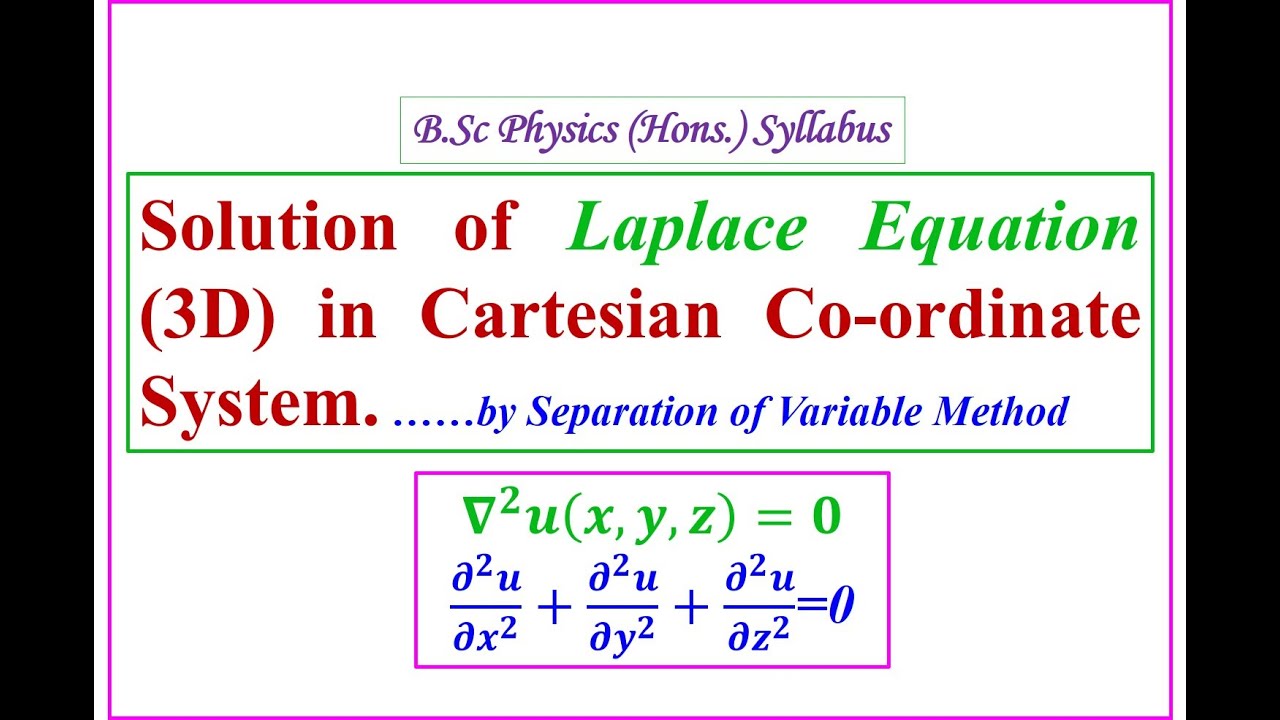 B.Sc Physics (Hons.) Syllabus

Solution of Laplace Equation (3D) in Cartesian Co-ordinate System. ……by Separation of Variable Method

$\nabla^2 u(x, y, z) = 0$

$\frac{\partial^2 u}{\partial x^2} + \frac{\partial^2 u}{\partial y^2} + \frac{\partial^2 u}{\partial z^2} = 0$